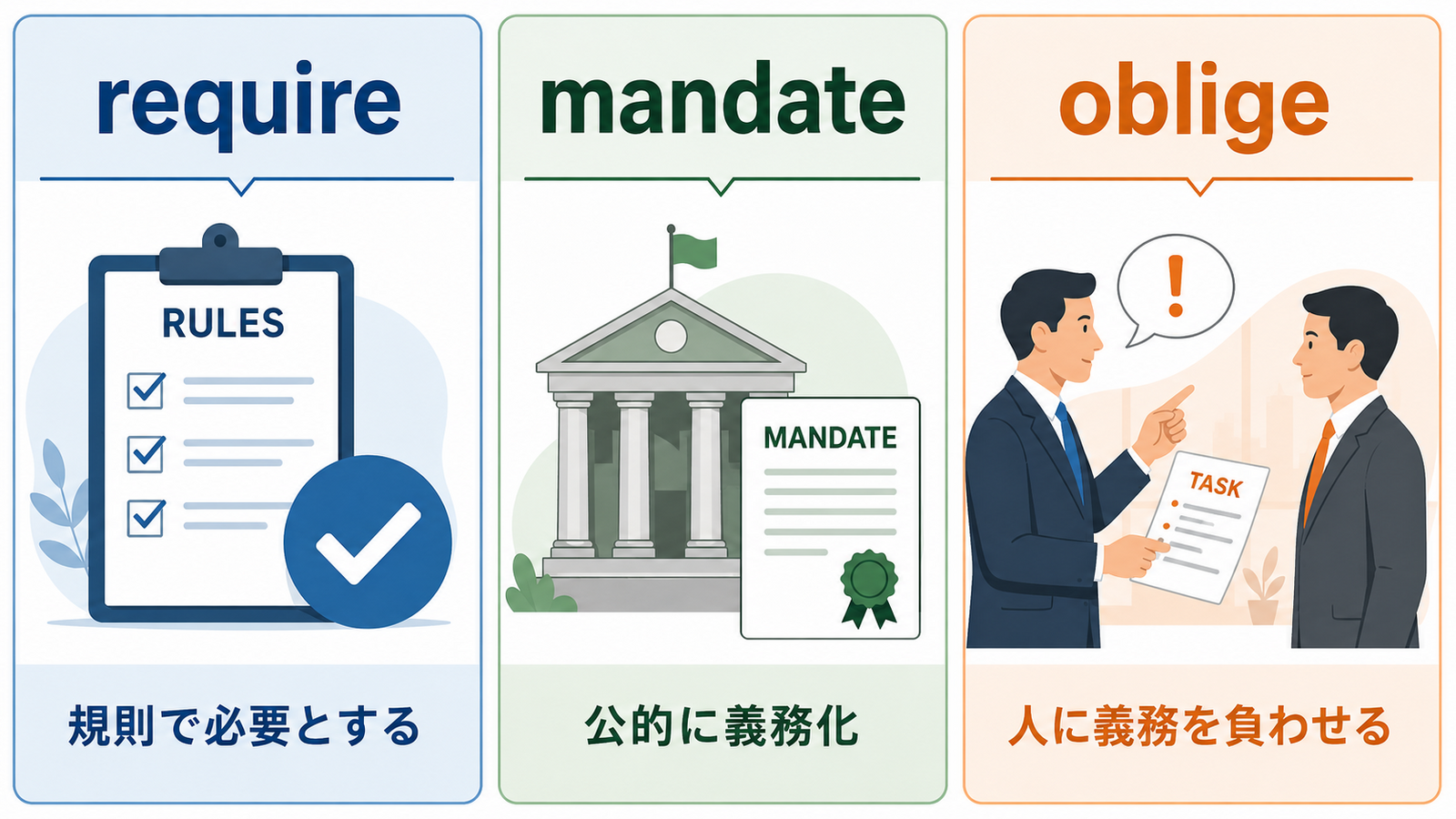 require

RULES

規則で必要とする

mandate

MANDATE

公的に義務化

oblige

!

TASK

人に義務を負わせる